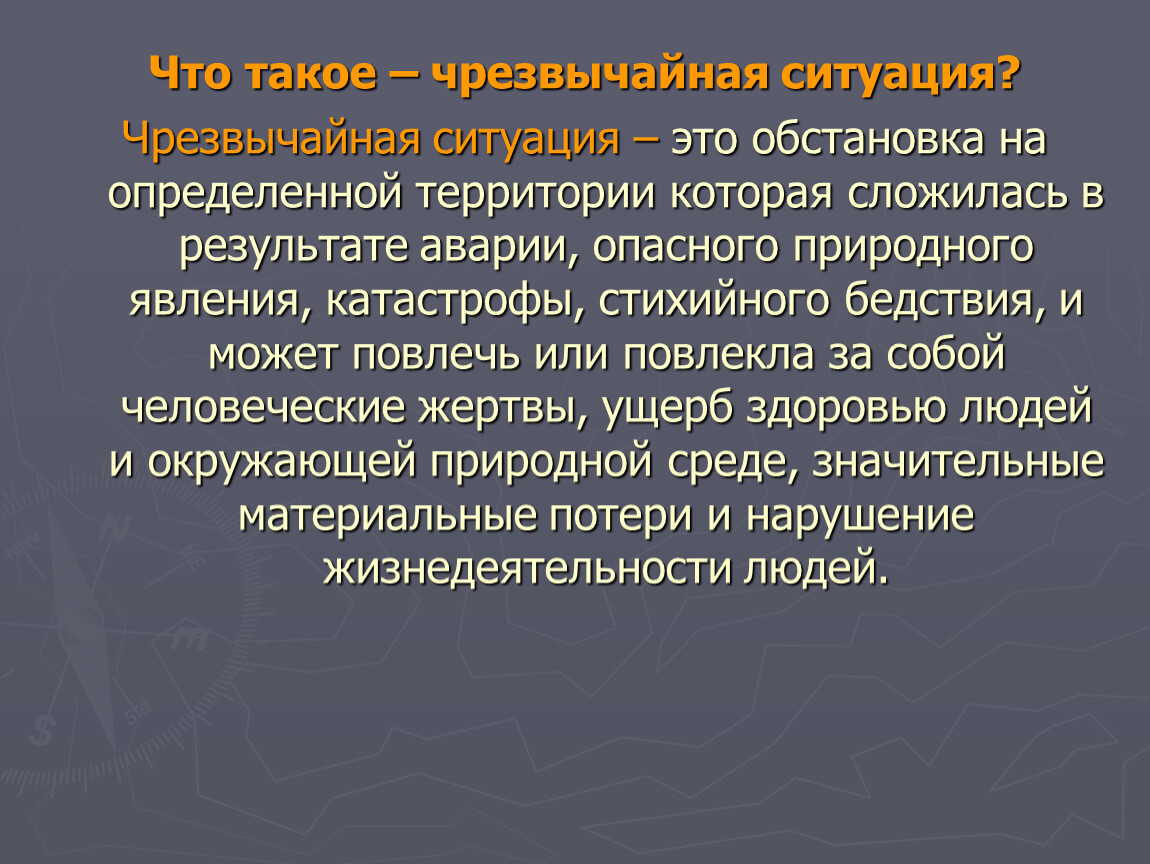 Что такое – чрезвычайная ситуация?

Чрезвычайная ситуация – это обстановка на определенной территории которая сложилась в результате аварии, опасного природного явления, катастрофы, стихийного бедствия, и может повлечь или повлекла за собой человеческие жертвы, ущерб здоровью людей и окружающей природной среде, значительные материальные потери и нарушение жизнедеятельности людей.